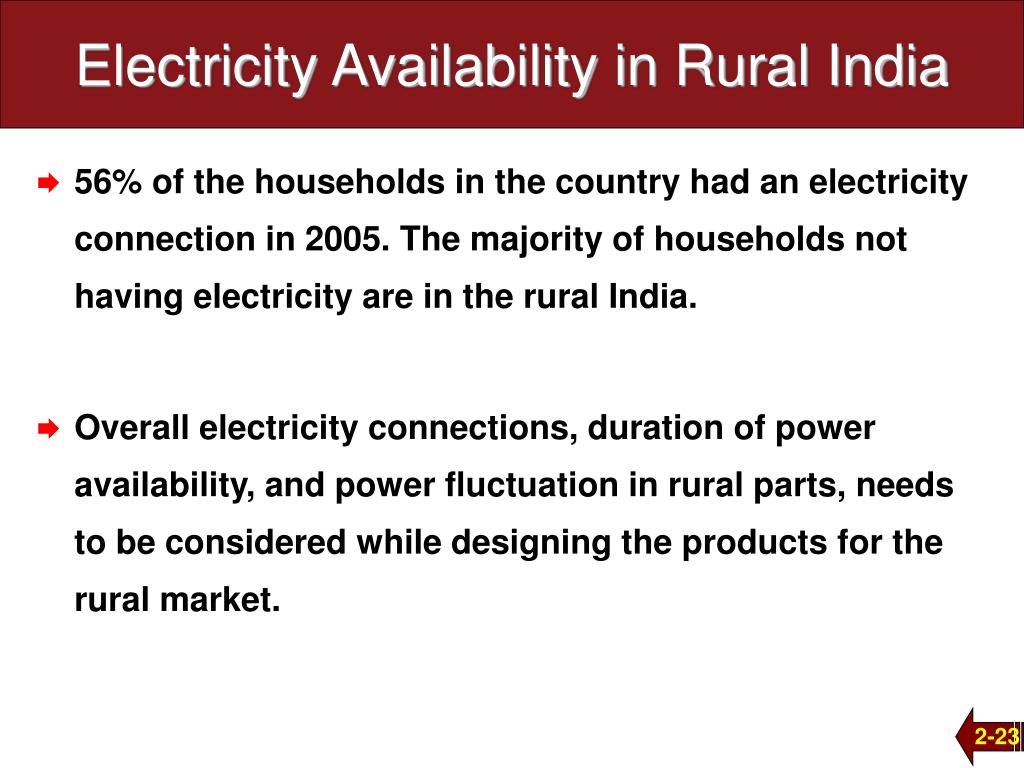 Electricity Availability in Rural India

56% of the households in the country had an electricity connection in 2005. The majority of households not having electricity are in the rural India.

Overall electricity connections, duration of power availability, and power fluctuation in rural parts, needs to be considered while designing the products for the rural market.

2-23